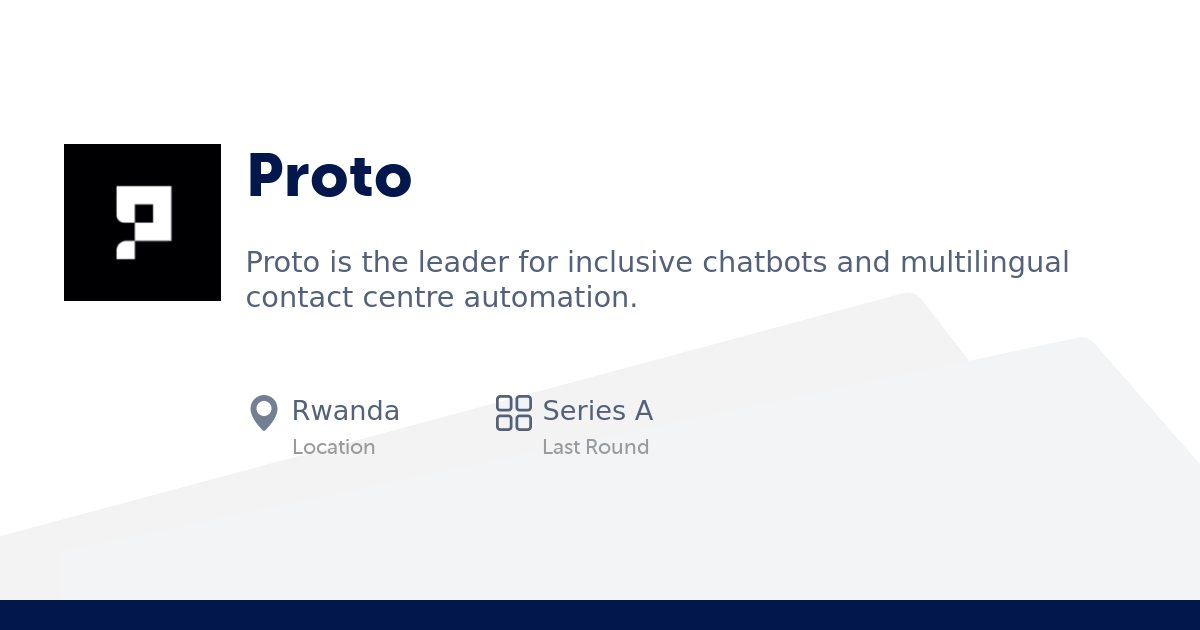 Proto

Proto is the leader for inclusive chatbots and multilingual contact centre automation.

Rwanda
Location

Series A
Last Round